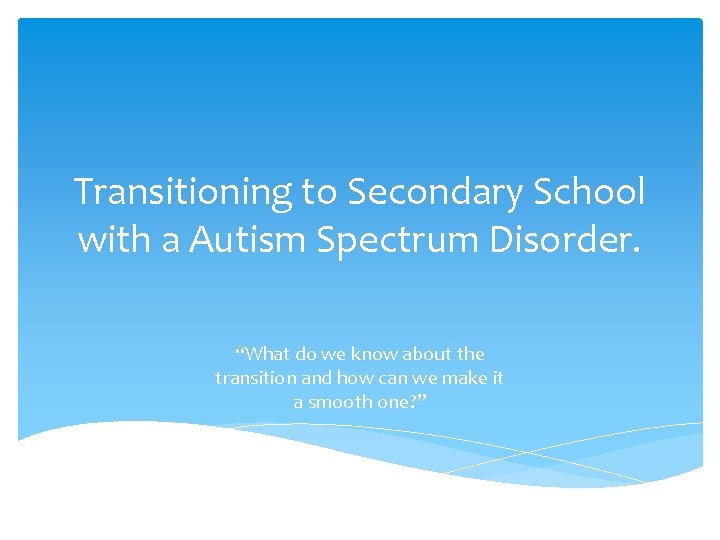 Transitioning to Secondary School with a Autism Spectrum Disorder.

“What do we know about the transition and how can we make it a smooth one?”